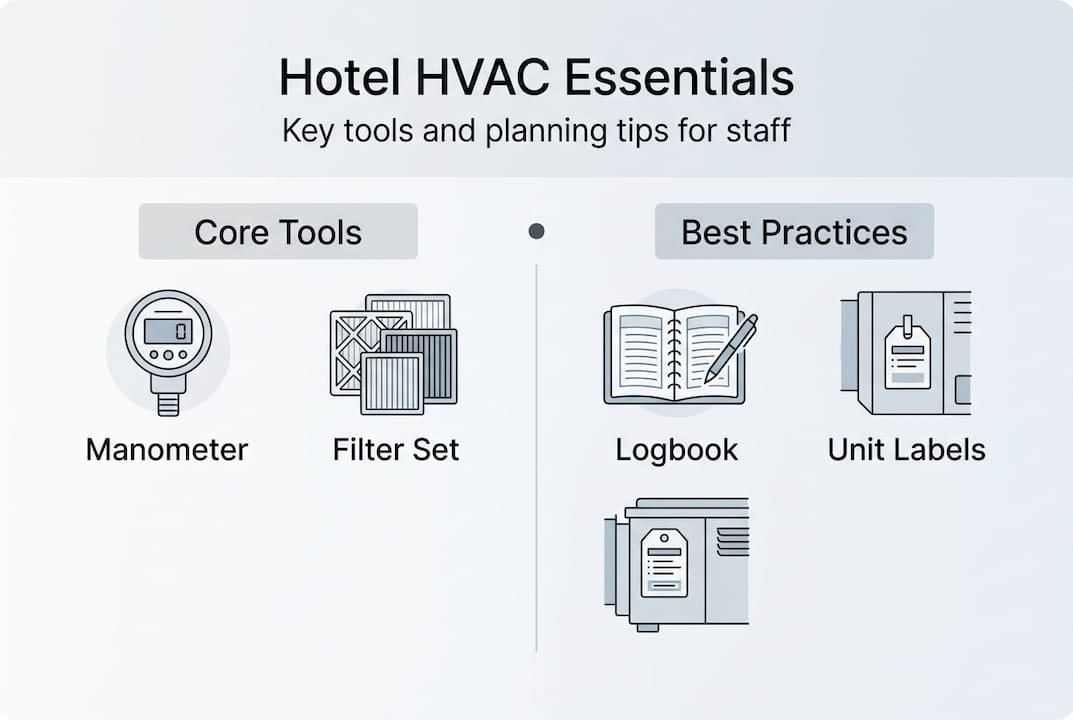 Hotel HVAC Essentials
Key tools and planning tips for staff

Core Tools

0

Manometer

Filter Set

Best Practices

Logbook

Unit Labels